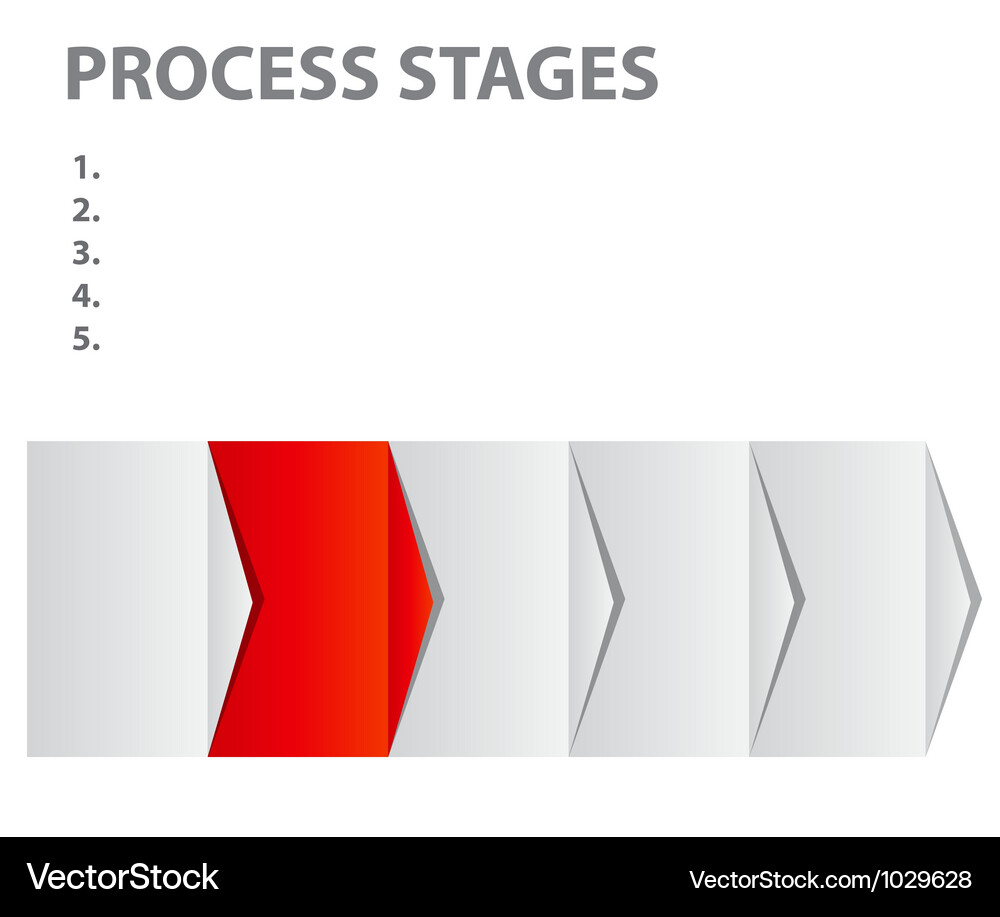 PROCESS STAGES

1.
2.
3.
4.
5.

VectorStock
VectorStock.com/1029628